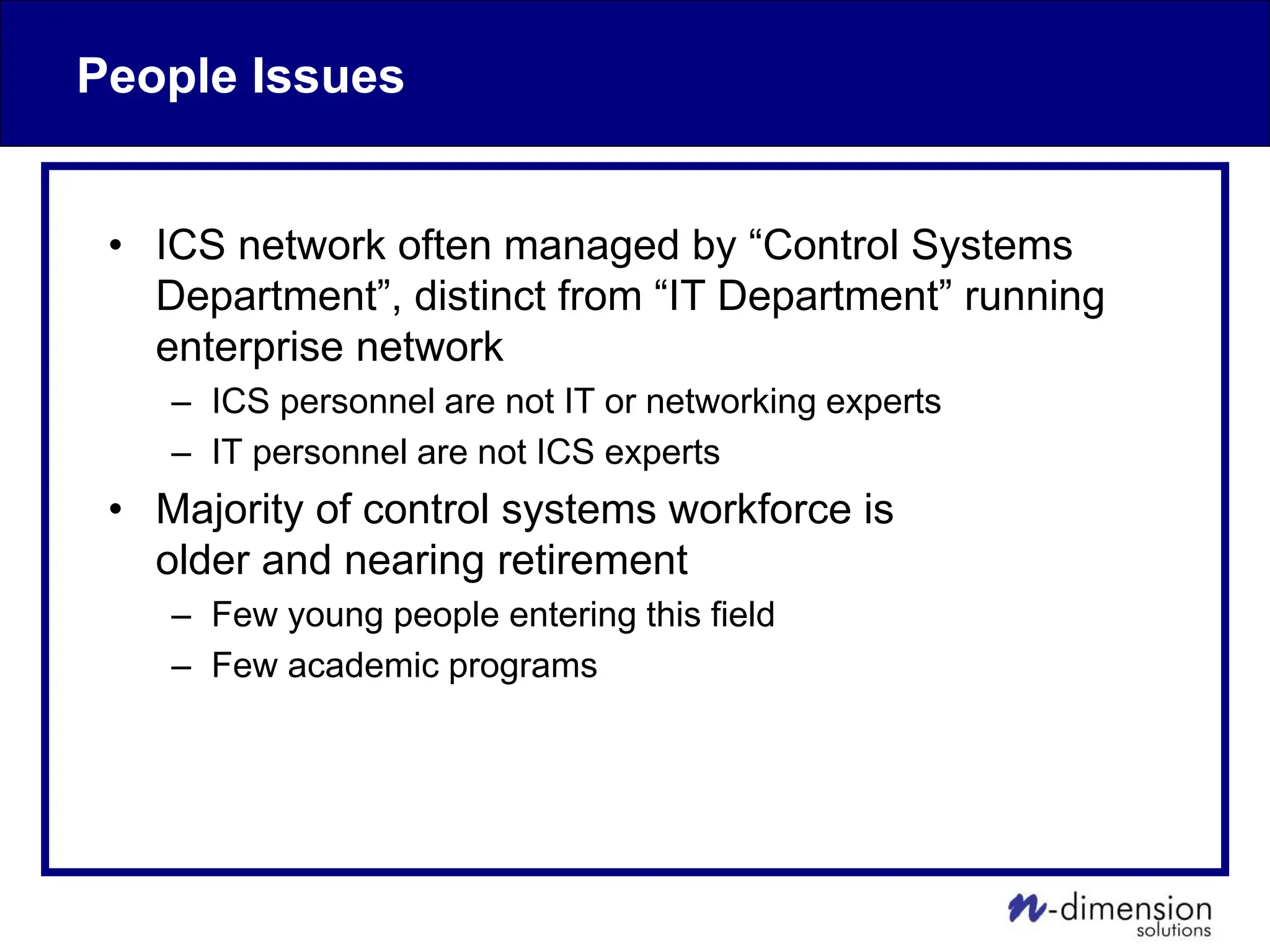 People Issues

• ICS network often managed by “Control Systems Department”, distinct from “IT Department” running enterprise network
– ICS personnel are not IT or networking experts
– IT personnel are not ICS experts

• Majority of control systems workforce is older and nearing retirement
– Few young people entering this field
– Few academic programs

n-dimension solutions